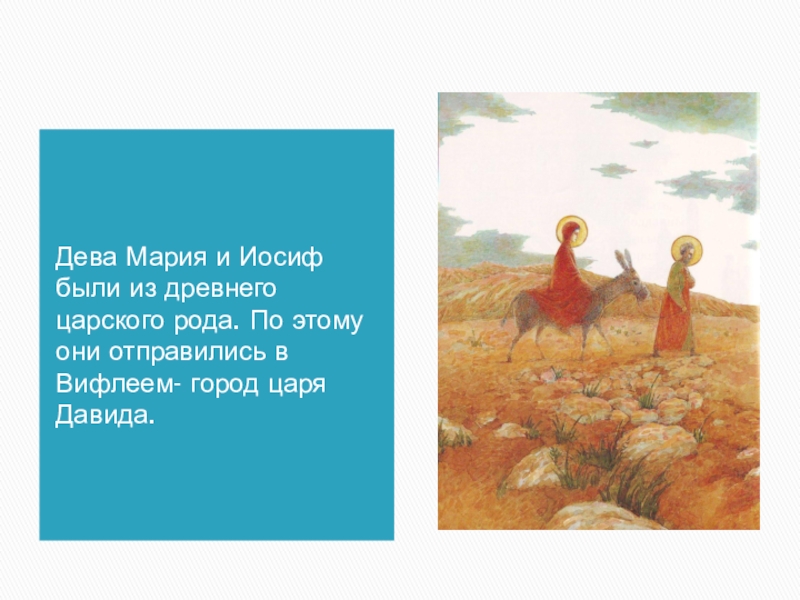 Дева Мария и Иосиф были из древнего царского рода. По этому они отправились в Вифлеем- город царя Давида.